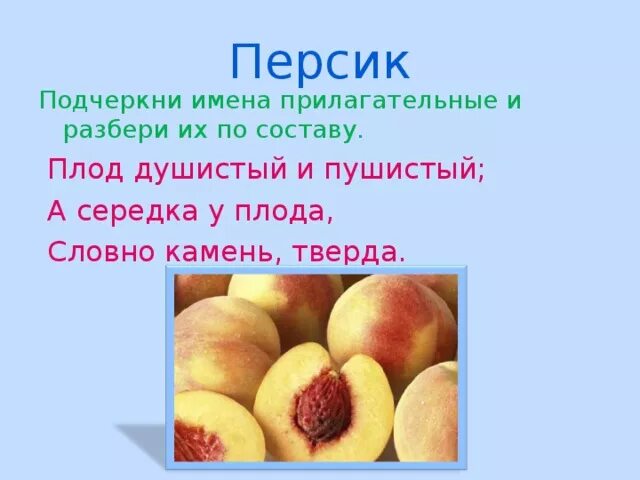 Персик

Подчеркни имена прилагательные и разбери их по составу.

Плод душистый и пушистый;
А середка у плода,
Словно камень, тверда.